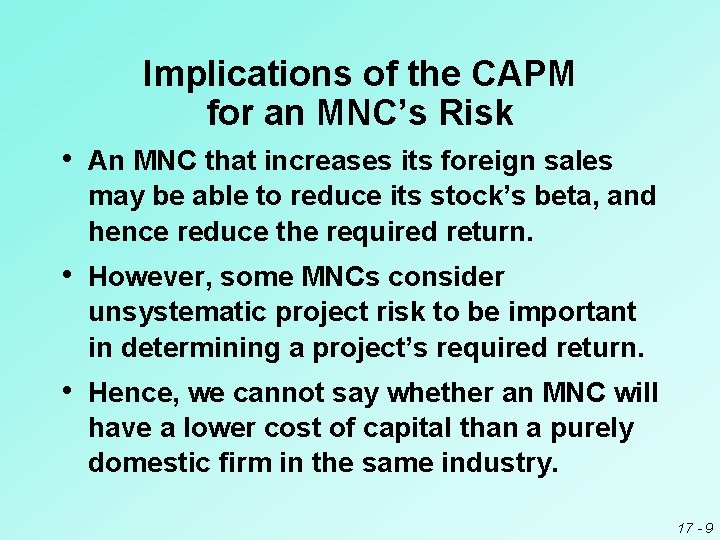 Implications of the CAPM for an MNC’s Risk

• An MNC that increases its foreign sales may be able to reduce its stock’s beta, and hence reduce the required return.

• However, some MNCs consider unsystematic project risk to be important in determining a project’s required return.

• Hence, we cannot say whether an MNC will have a lower cost of capital than a purely domestic firm in the same industry.

17 - 9